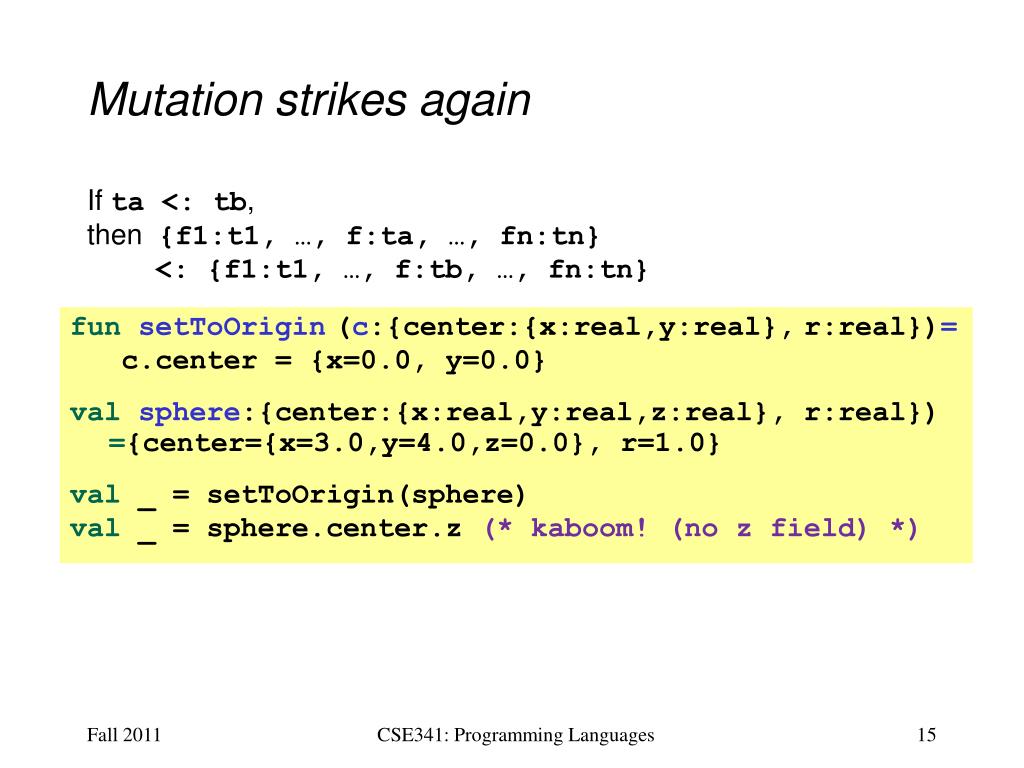 Mutation strikes again

If ta <: tb,
then {f1:t1, …, f:ta, …, fn:tn}
<: {f1:t1, …, f:tb, …, fn:tn}

fun setToOrigin (c:{center:{x:real,y:real}, r:real})=
c.center = {x=0.0, y=0.0}

val sphere:{center:{x:real,y:real,z:real}, r:real})
={center={x=3.0,y=4.0,z=0.0}, r=1.0}

val _ = setToOrigin(sphere)
val _ = sphere.center.z (* kaboom! (no z field) *)

Fall 2011
CSE341: Programming Languages
15